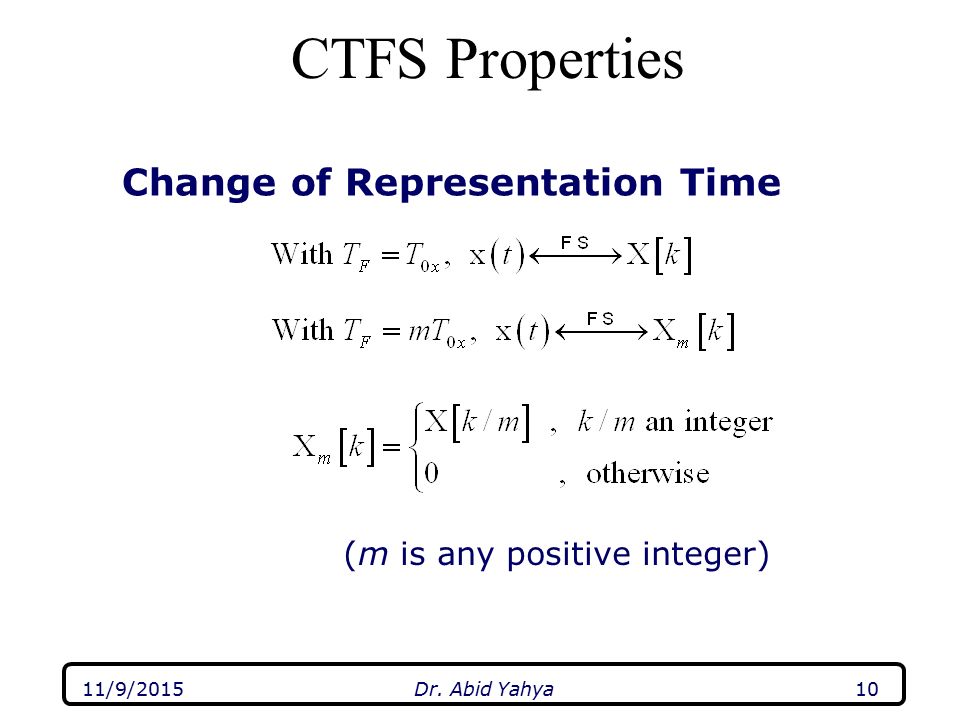 CTFS Properties

Change of Representation Time

With $T_F = T_{0x}$, $x(t) \xleftrightarrow{FS} X[k]$

With $T_F = mT_{0x}$, $x(t) \xleftrightarrow{FS} X_m[k]$

$X_m[k] = \begin{cases} X[k/m] & , \ k/m \text{ an integer} \\ 0 & , \ \text{otherwise} \end{cases}$

($m$ is any positive integer)

11/9/2015 Dr. Abid Yahya 10